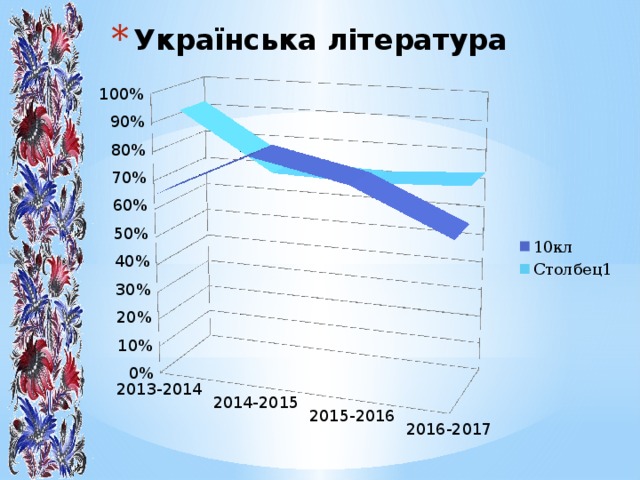 Українська література

100%
90%
80%
70%
60%
50%
40%
30%
20%
10%
0%

2013-2014
2014-2015
2015-2016
2016-2017

10кл
Столбец1